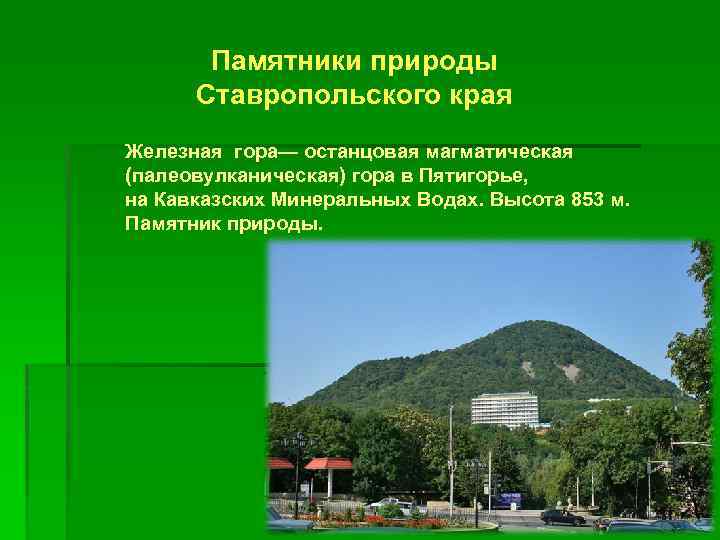 Памятники природы Ставропольского края

Железная гора— останцовая магматическая (палеовулканическая) гора в Пятигорье, на Кавказских Минеральных Водах. Высота 853 м. Памятник природы.